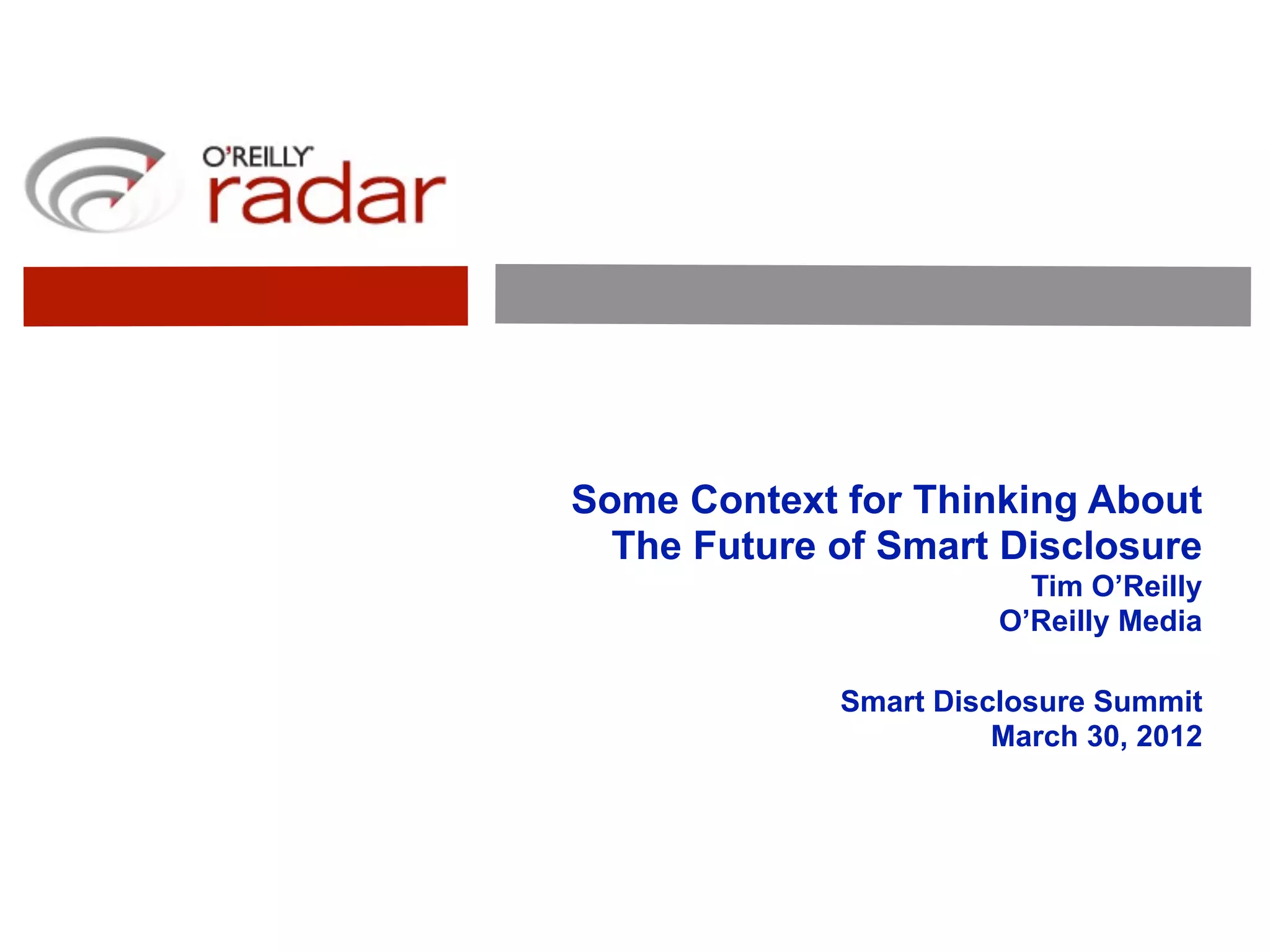 O'REILLY
radar

Some Context for Thinking About
The Future of Smart Disclosure
Tim O'Reilly
O'Reilly Media

Smart Disclosure Summit
March 30, 2012